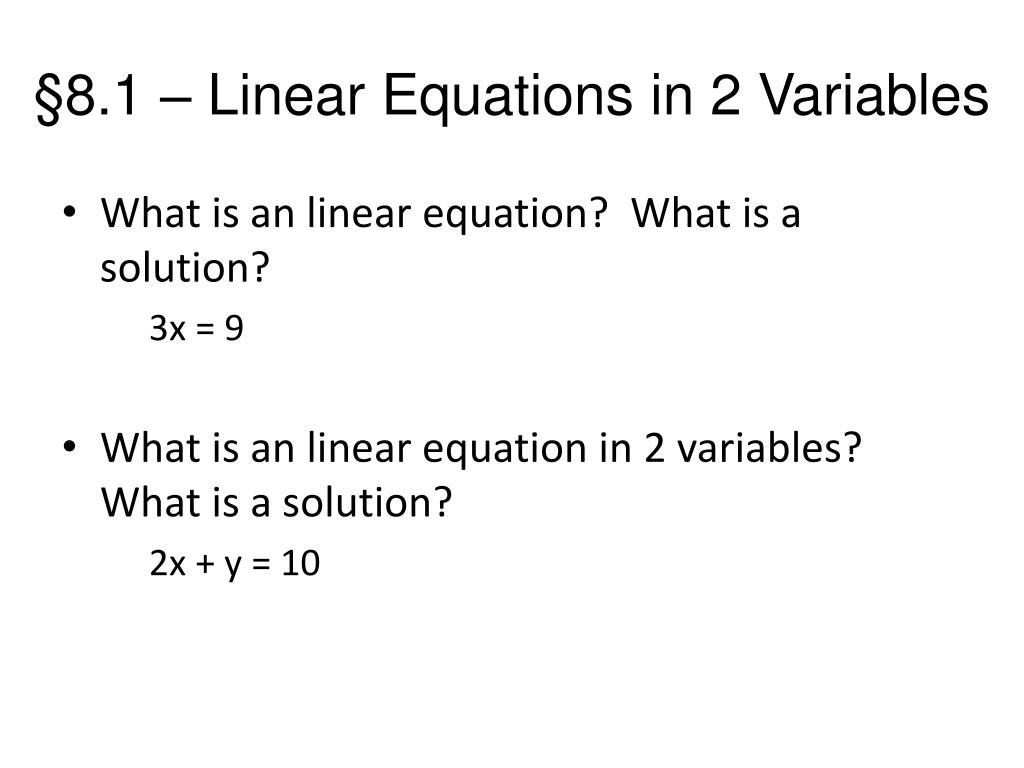 §8.1 – Linear Equations in 2 Variables

• What is an linear equation? What is a solution?

$3x = 9$

• What is an linear equation in 2 variables? What is a solution?

$2x + y = 10$